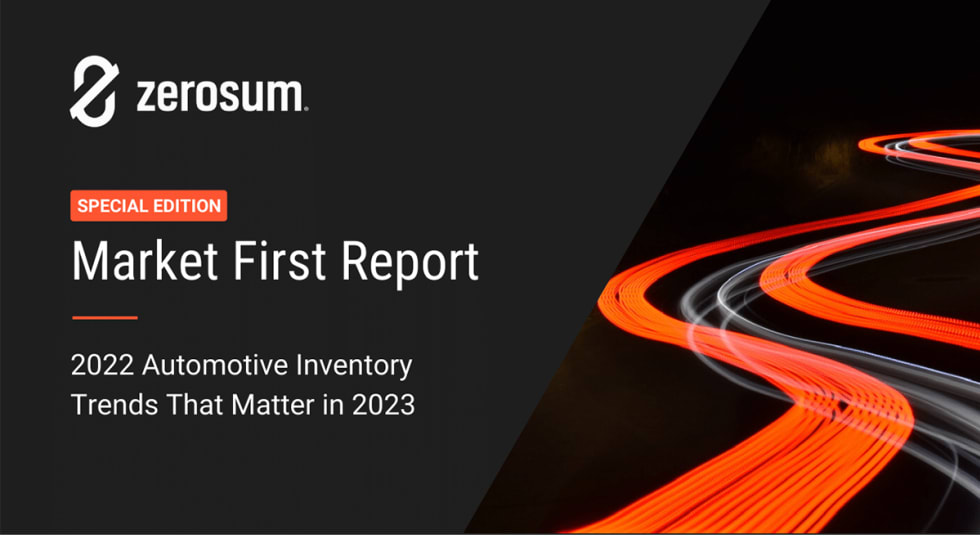 zerosum.

SPECIAL EDITION

Market First Report

2022 Automotive Inventory Trends That Matter in 2023